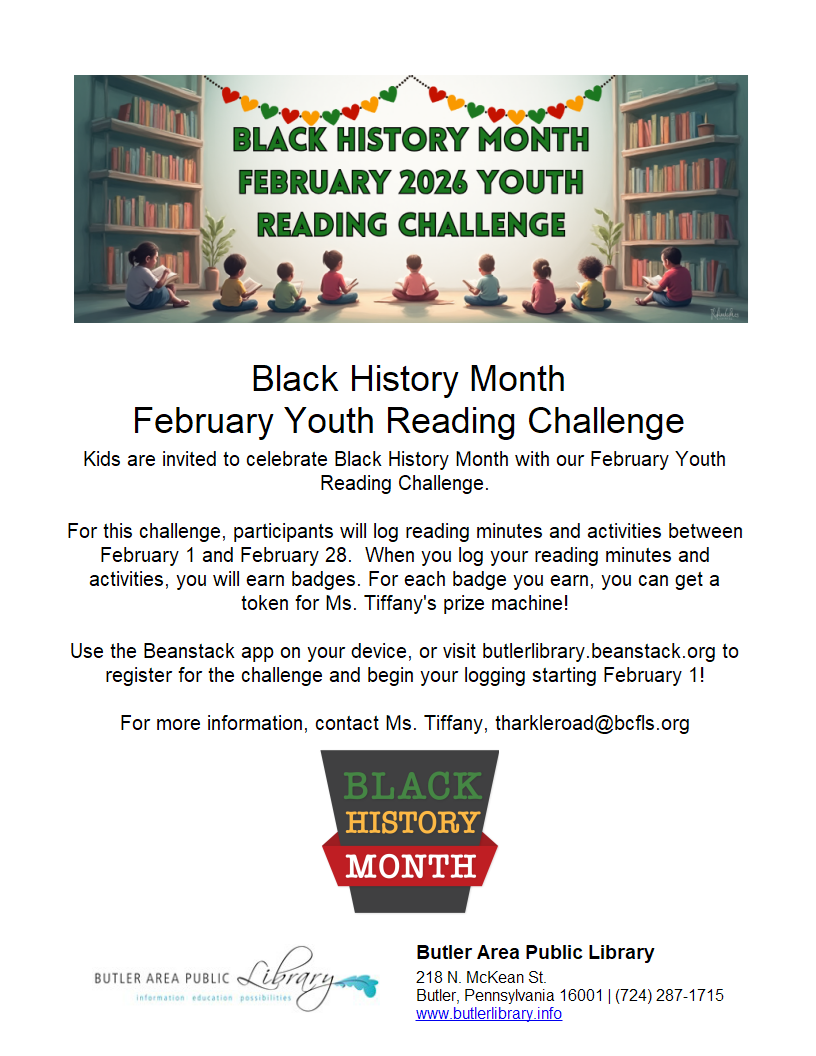 BLACK HISTORY MONTH
FEBRUARY 2026 YOUTH
READING CHALLENGE

Black History Month
February Youth Reading Challenge

Kids are invited to celebrate Black History Month with our February Youth Reading Challenge.

For this challenge, participants will log reading minutes and activities between February 1 and February 28. When you log your reading minutes and activities, you will earn badges. For each badge you earn, you can get a token for Ms. Tiffany's prize machine!

Use the Beanstack app on your device, or visit butlerlibrary.beanstack.org to register for the challenge and begin your logging starting February 1!

For more information, contact Ms. Tiffany, tharkleroad@bcfls.org

BLACK
HISTORY
MONTH

BUTLER AREA PUBLIC Library
information education possibilities

Butler Area Public Library
218 N. McKean St.
Butler, Pennsylvania 16001 | (724) 287-1715
www.butlerlibrary.info